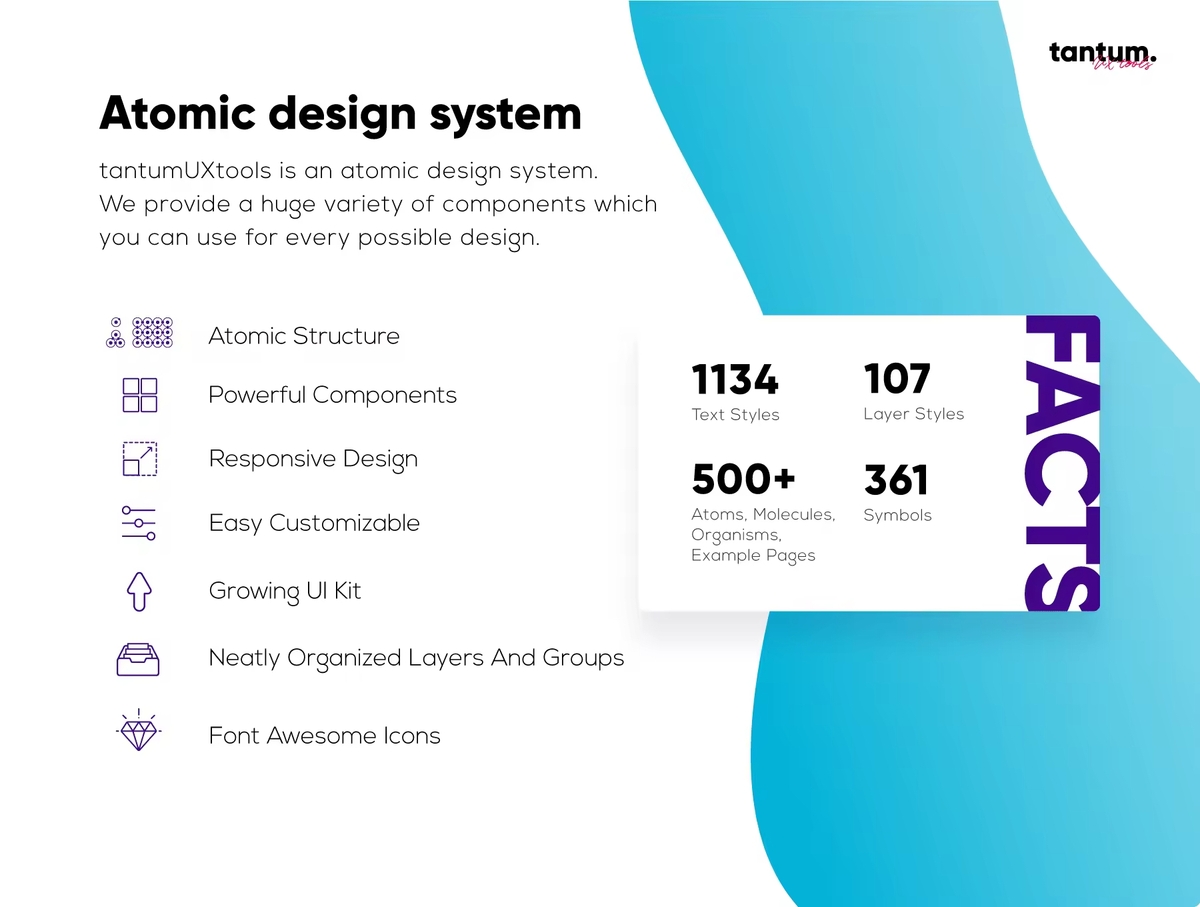 tantum.
UX tools

Atomic design system

tantumUXtools is an atomic design system. We provide a huge variety of components which you can use for every possible design.

Atomic Structure

Powerful Components

Responsive Design

Easy Customizable

Growing UI Kit

Neatly Organized Layers And Groups

Font Awesome Icons

1134
Text Styles

107
Layer Styles

500+
Atoms, Molecules, Organisms, Example Pages

361
Symbols

FACTS